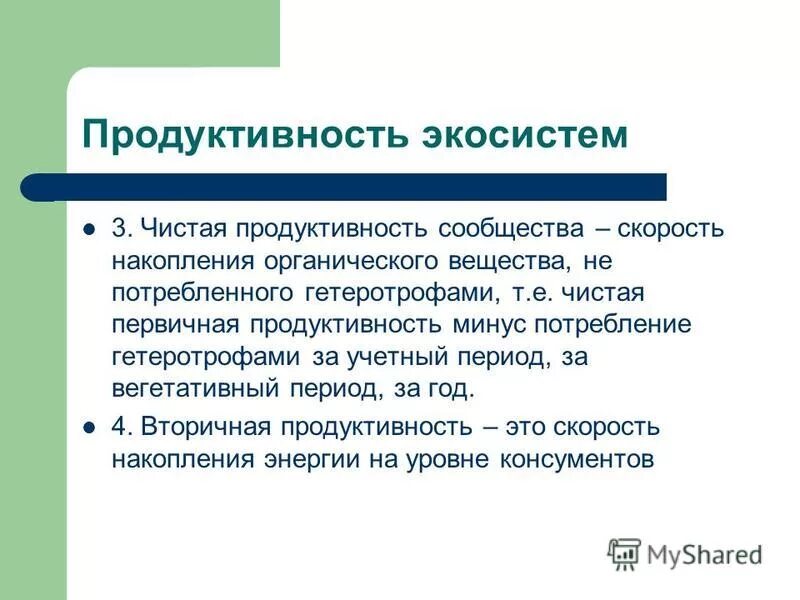 Продуктивность экосистем

- 3. Чистая продуктивность сообщества – скорость накопления органического вещества, не потребленного гетеротрофами, т.е. чистая первичная продуктивность минус потребление гетеротрофами за учетный период, за вегетативный период, за год.
- 4. Вторичная продуктивность – это скорость накопления энергии на уровне консументов

MyShared